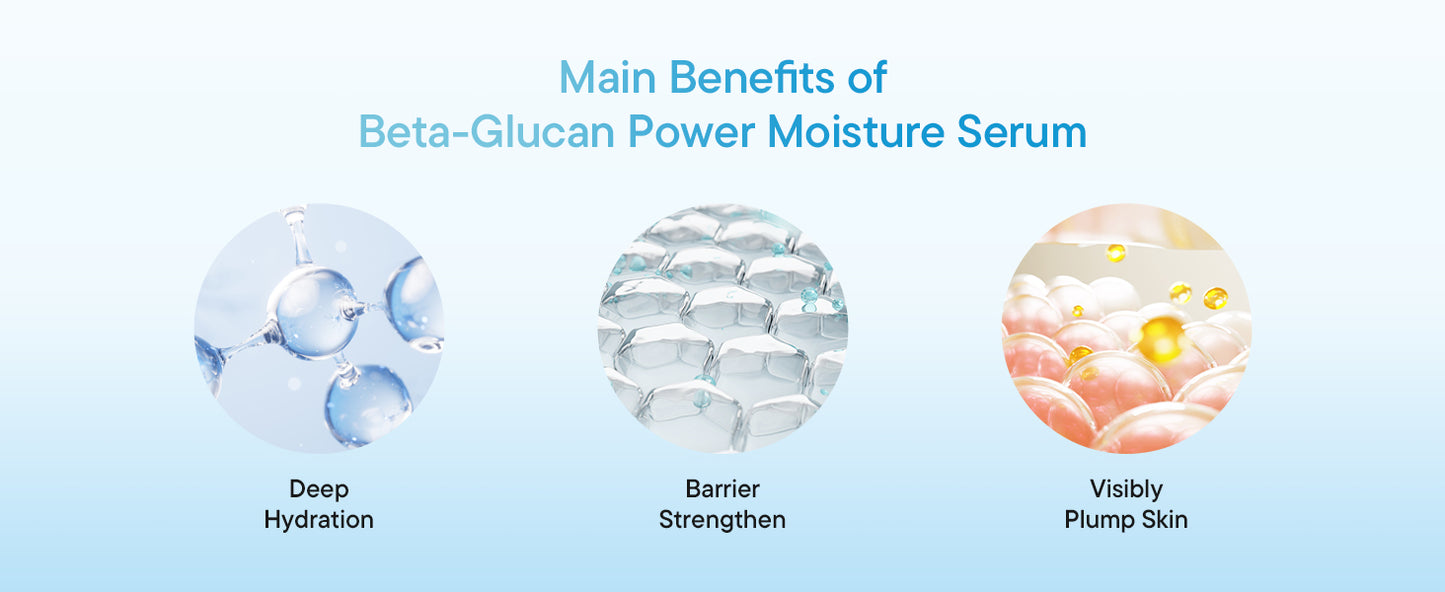 Main Benefits of
Beta-Glucan Power Moisture Serum

Deep
Hydration

Barrier
Strengthen

Visibly
Plump Skin